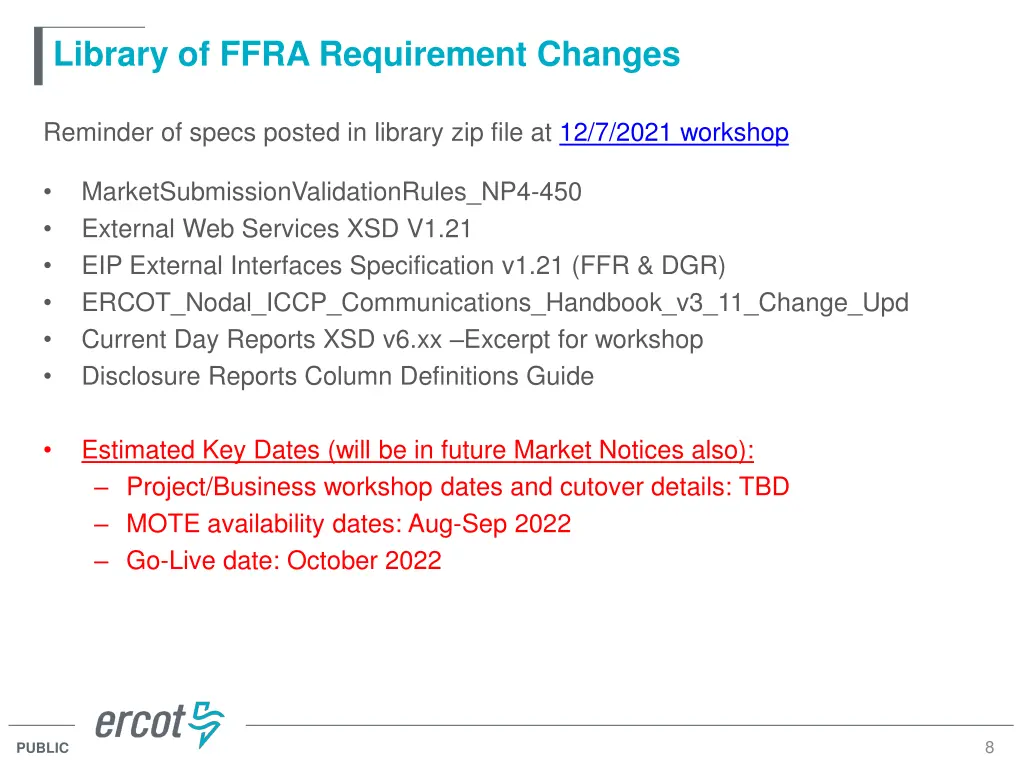 Library of FFRA Requirement Changes

Reminder of specs posted in library zip file at 12/7/2021 workshop

• MarketSubmissionValidationRules_NP4-450
• External Web Services XSD V1.21
• EIP External Interfaces Specification v1.21 (FFR & DGR)
• ERCOT_Nodal_ICCP_Communications_Handbook_v3_11_Change_Upd
• Current Day Reports XSD v6.xx –Excerpt for workshop
• Disclosure Reports Column Definitions Guide

• Estimated Key Dates (will be in future Market Notices also):
– Project/Business workshop dates and cutover details: TBD
– MOTE availability dates: Aug-Sep 2022
– Go-Live date: October 2022

ercot

PUBLIC

8